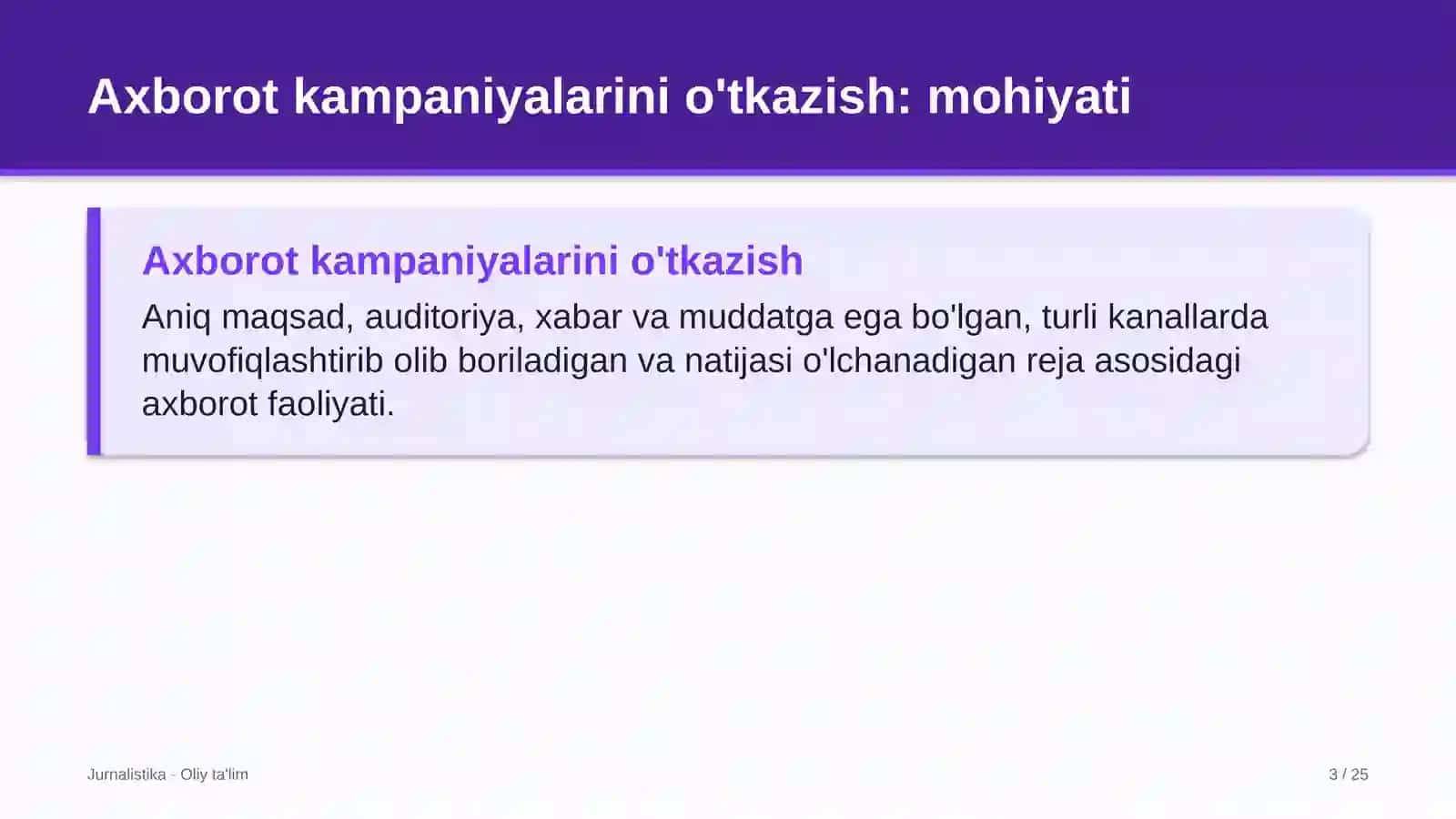 Axborot kampaniyalarini o'tkazish: mohiyati

Axborot kampaniyalarini o'tkazish

Aniq maqsad, auditoriya, xabar va muddatga ega bo'lgan, turli kanallarda muvofiqlashtirib olib boriladigan va natijasi o'lchanadigan reja asosidagi axborot faoliyati.

Jurnalistika - Oliy ta'lim

3 / 25